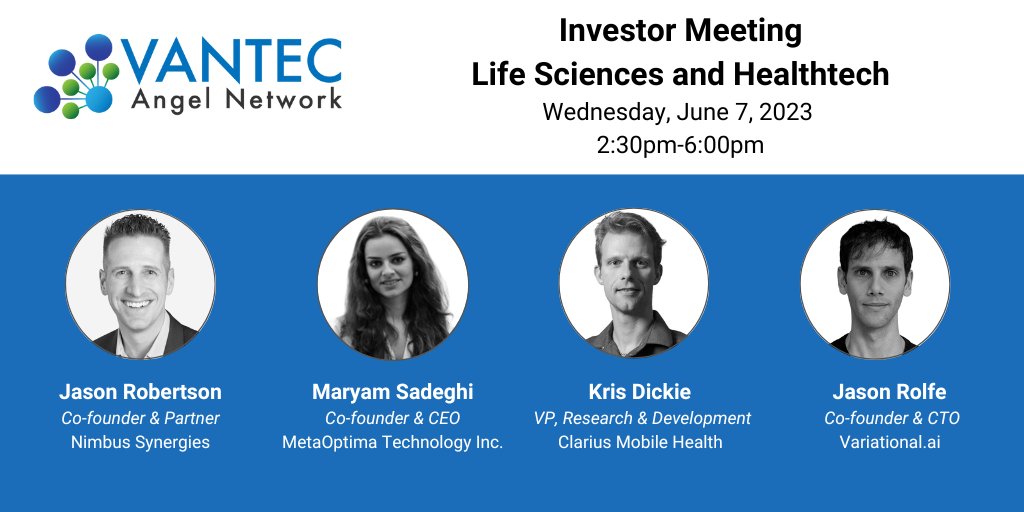 VANTEC
Angel Network

Investor Meeting
Life Sciences and Healthtech
Wednesday, June 7, 2023
2:30pm-6:00pm

Jason Robertson
Co-founder & Partner
Nimbus Synergies

Maryam Sadeghi
Co-founder & CEO
MetaOptima Technology Inc.

Kris Dickie
VP, Research & Development
Clarius Mobile Health

Jason Rolfe
Co-founder & CTO
Variational.ai